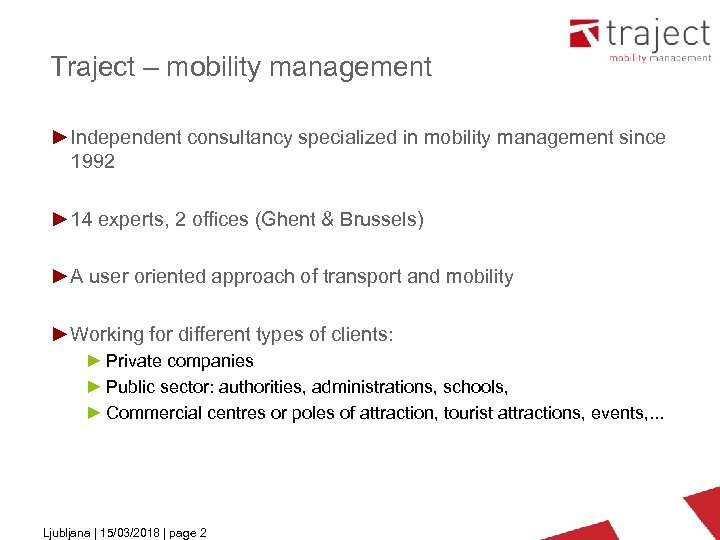 traject
mobility management

Traject – mobility management

►Independent consultancy specialized in mobility management since 1992

►14 experts, 2 offices (Ghent & Brussels)

►A user oriented approach of transport and mobility

►Working for different types of clients:
► Private companies
► Public sector: authorities, administrations, schools,
► Commercial centres or poles of attraction, tourist attractions, events,...

Ljubljana | 15/03/2018 | page 2